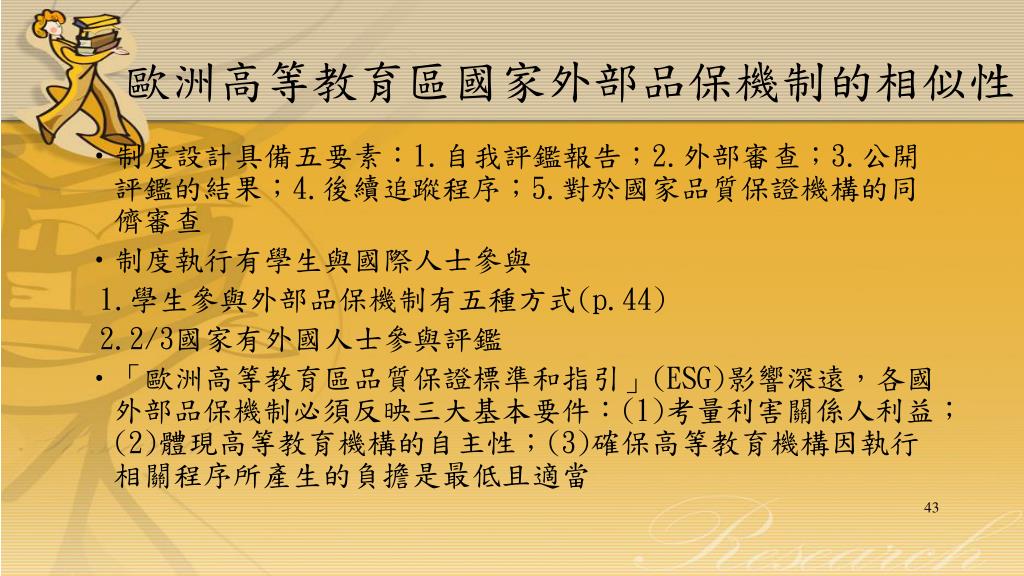 歐洲高等教育區國家外部品保機制的相似性

• 制度設計具備五要素：1.自我評鑑報告；2.外部審查；3.公開評鑑的結果；4.後續追蹤程序；5.對於國家品質保證機構的同儕審查

• 制度執行有學生與國際人士參與

1.學生參與外部品保機制有五種方式(p.44)

2.2/3國家有外國人士參與評鑑

• 「歐洲高等教育區品質保證標準和指引」(ESG)影響深遠，各國外部品保機制必須反映三大基本要件：(1)考量利害關係人利益；(2)體現高等教育機構的自主性；(3)確保高等教育機構因執行相關程序所產生的負擔是最低且適當

43

Research